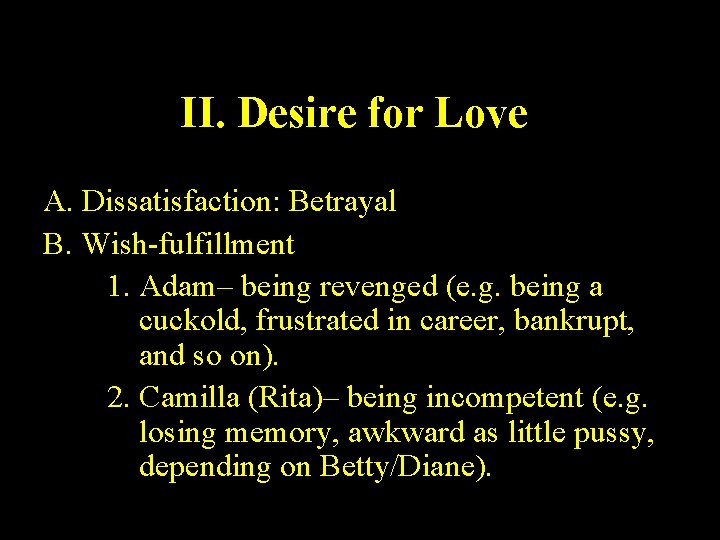 II. Desire for Love

A. Dissatisfaction: Betrayal

B. Wish-fulfillment

1. Adam– being revenged (e.g. being a cuckold, frustrated in career, bankrupt, and so on).

2. Camilla (Rita)– being incompetent (e.g. losing memory, awkward as little pussy, depending on Betty/Diane).